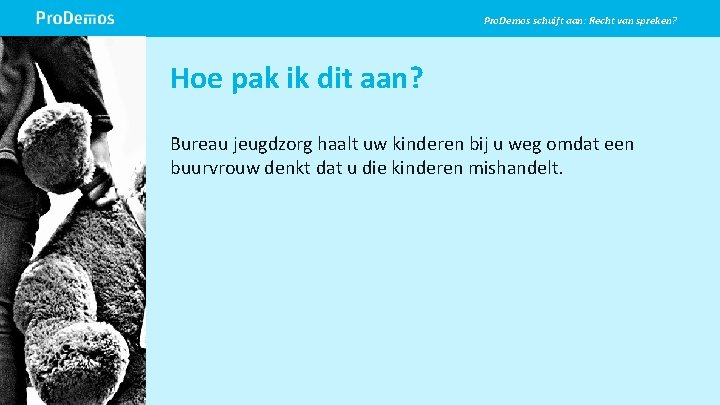 ProDemos

ProDemos schuift aan: Recht van spreken?

Hoe pak ik dit aan?

Bureau jeugdzorg haalt uw kinderen bij u weg omdat een buurvrouw denkt dat u die kinderen mishandelt.